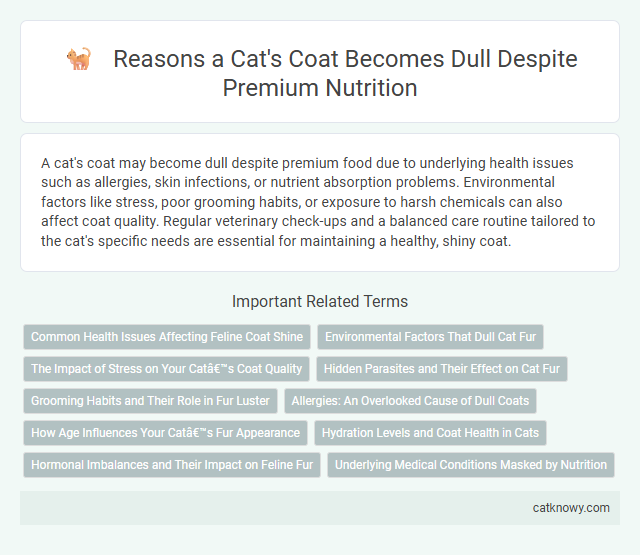 Reasons a Cat's Coat Becomes Dull Despite Premium Nutrition

A cat's coat may become dull despite premium food due to underlying health issues such as allergies, skin infections, or nutrient absorption problems. Environmental factors like stress, poor grooming habits, or exposure to harsh chemicals can also affect coat quality. Regular veterinary check-ups and a balanced care routine tailored to the cat's specific needs are essential for maintaining a healthy, shiny coat.

Important Related Terms

Common Health Issues Affecting Feline Coat Shine

Environmental Factors That Dull Cat Fur

The Impact of Stress on Your Catâ€™s Coat Quality

Hidden Parasites and Their Effect on Cat Fur

Grooming Habits and Their Role in Fur Luster

Allergies: An Overlooked Cause of Dull Coats

How Age Influences Your Catâ€™s Fur Appearance

Hydration Levels and Coat Health in Cats

Hormonal Imbalances and Their Impact on Feline Fur

Underlying Medical Conditions Masked by Nutrition

catknowy.com